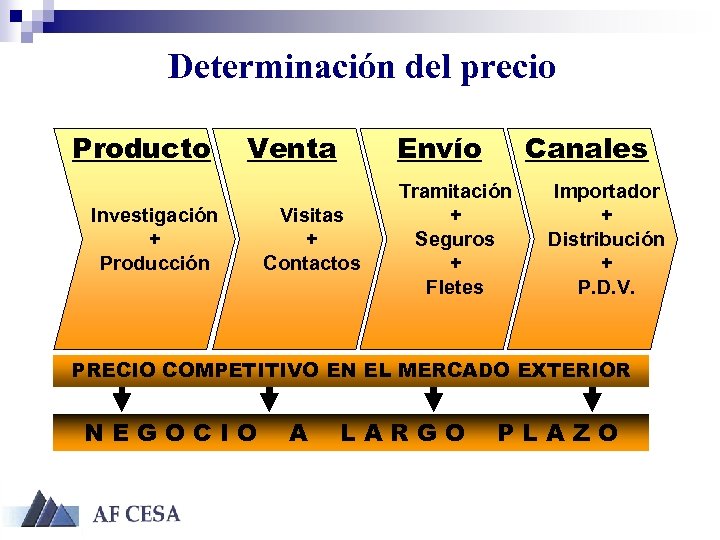 Determinación del precio

Producto
Investigación
+
Producción

Venta
Visitas
+
Contactos

Envío
Tramitación
+
Seguros
+
Fletes

Canales
Importador
+
Distribución
+
P.D.V.

PRECIO COMPETITIVO EN EL MERCADO EXTERIOR

NEGOCIO A LARGO PLAZO

AF CESA